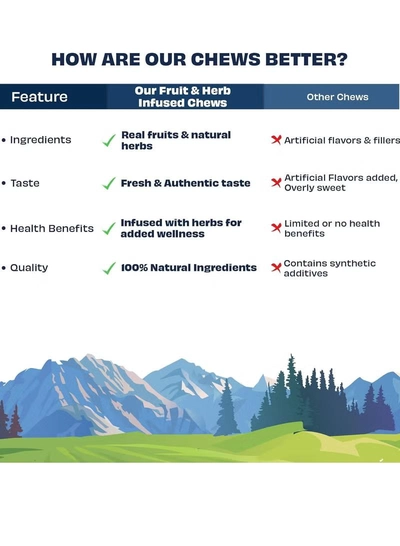 HOW ARE OUR CHEWS BETTER?

| Feature | Our Fruit & Herb Infused Chews | Other Chews |
|---|---|---|
| • Ingredients | ✓ Real fruits & natural herbs | ✗ Artificial flavors & fillers |
| • Taste | ✓ Fresh & Authentic taste | ✗ Artificial Flavors added, Overly sweet |
| • Health Benefits | ✓ Infused with herbs for added wellness | ✗ Limited or no health benefits |
| • Quality | ✓ 100% Natural Ingredients | ✗ Contains synthetic additives |